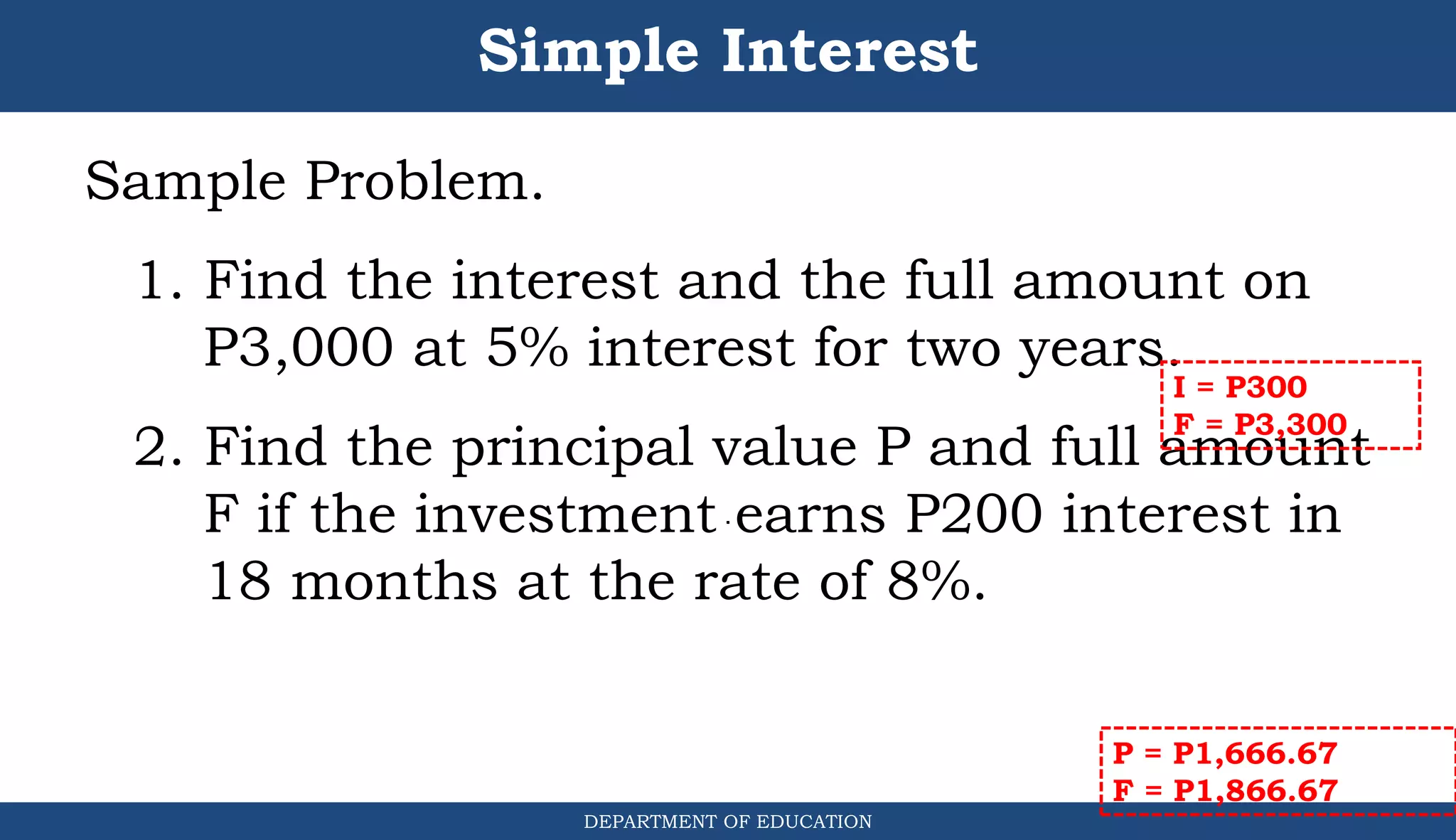 Simple Interest

Sample Problem.

1. Find the interest and the full amount on P3,000 at 5% interest for two years.

I = P300
F = P3,300

2. Find the principal value P and full amount F if the investment earns P200 interest in 18 months at the rate of 8%.

P = P1,666.67
F = P1,866.67

DEPARTMENT OF EDUCATION